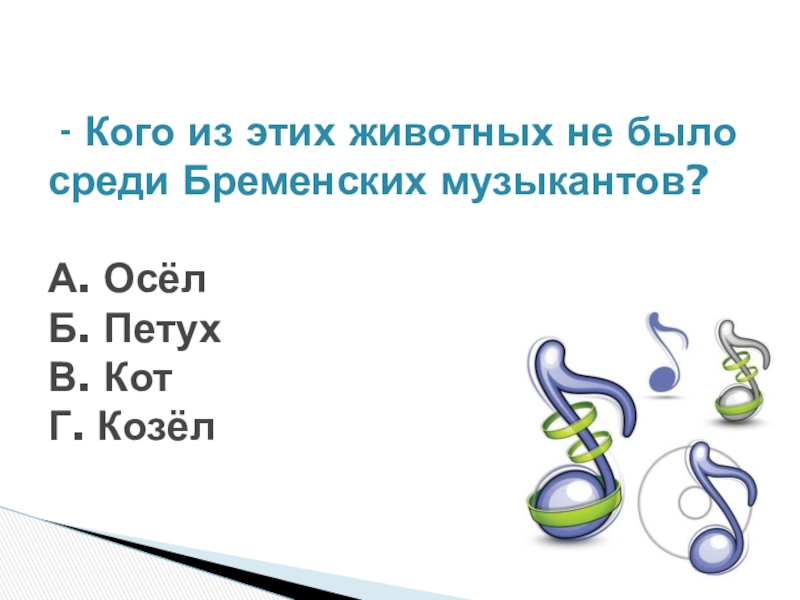 - Кого из этих животных не было среди Бременских музыкантов?

А. Осёл
Б. Петух
В. Кот
Г. Козёл